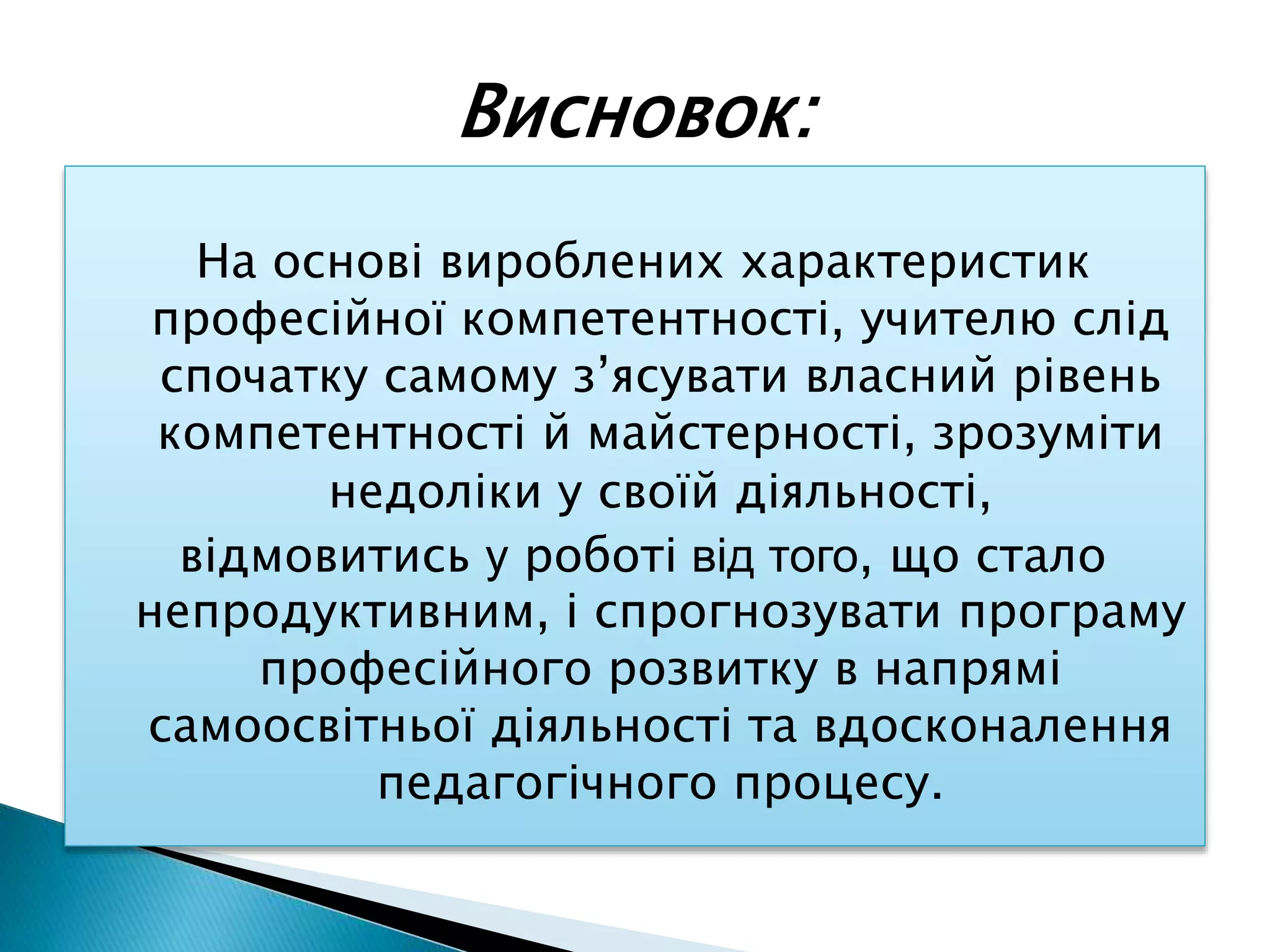 Висновок:

На основі вироблених характеристик професійної компетентності, учителю слід спочатку самому з’ясувати власний рівень компетентності й майстерності, зрозуміти недоліки у своїй діяльності,

відмовитись у роботі від того, що стало непродуктивним, і спрогнозувати програму професійного розвитку в напрямі самоосвітньої діяльності та вдосконалення педагогічного процесу.